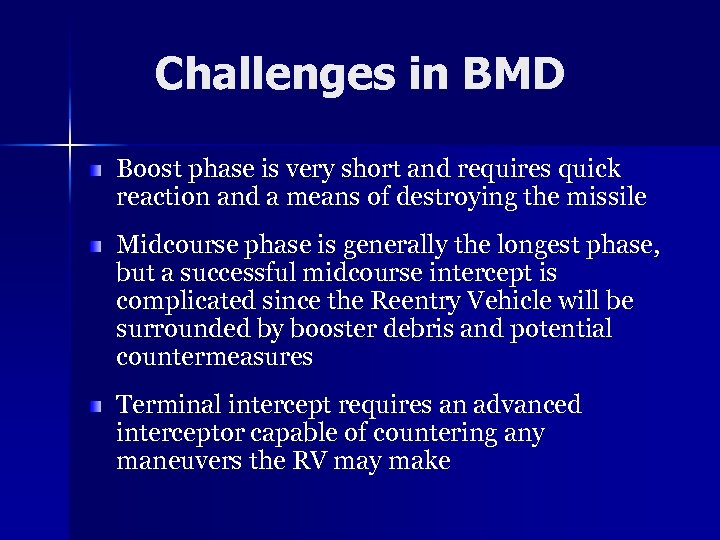 Challenges in BMD

Boost phase is very short and requires quick reaction and a means of destroying the missile

Midcourse phase is generally the longest phase, but a successful midcourse intercept is complicated since the Reentry Vehicle will be surrounded by booster debris and potential countermeasures

Terminal intercept requires an advanced interceptor capable of countering any maneuvers the RV may make